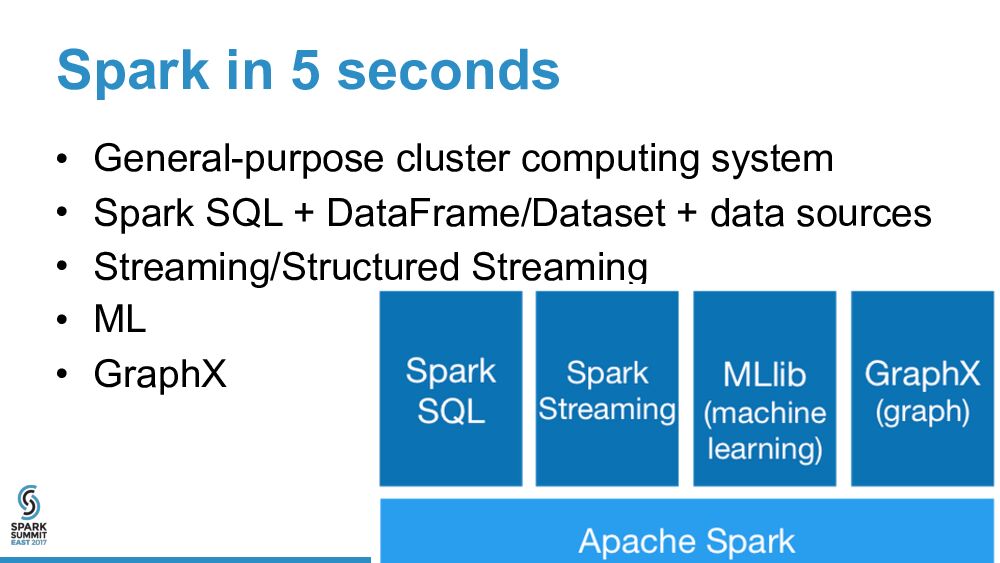 Spark in 5 seconds

• General-purpose cluster computing system
• Spark SQL + DataFrame/Dataset + data sources
• Streaming/Structured Streaming
• ML
• GraphX

Spark SQL

Spark Streaming

MLlib (machine learning)

GraphX (graph)

Apache Spark

SPARK SUMMIT EAST 2017